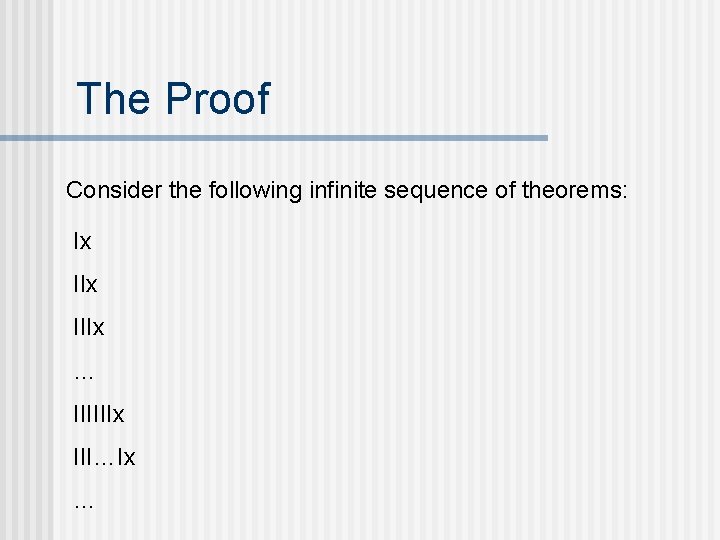 The Proof

Consider the following infinite sequence of theorems:

Ix

IIx

IIIx

…

IIIIIIx

III…Ix

…